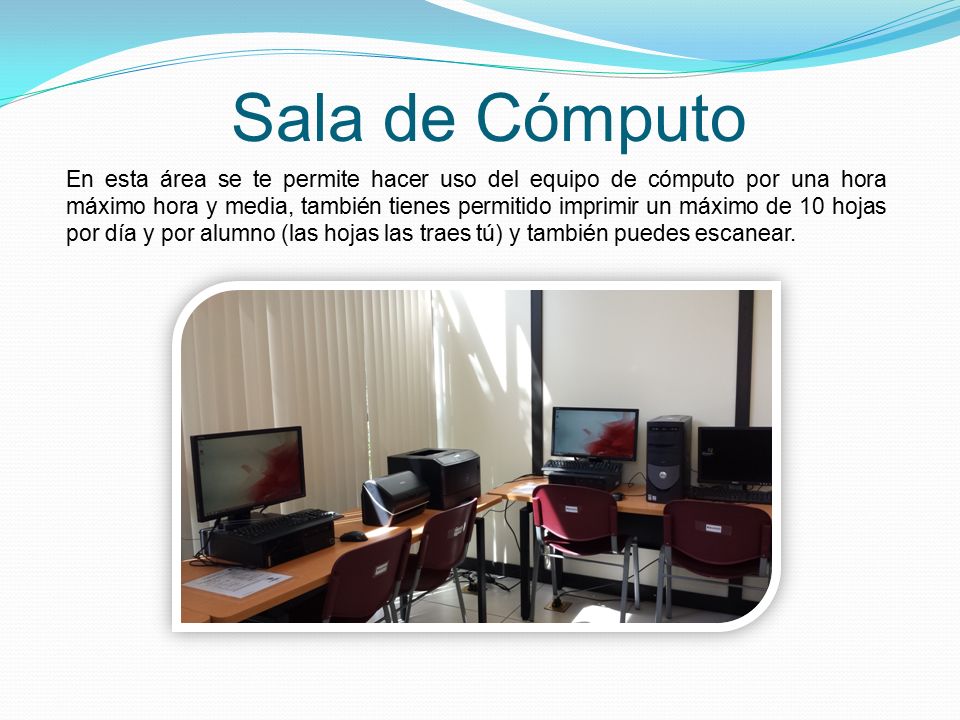 Sala de Cómputo

En esta área se te permite hacer uso del equipo de cómputo por una hora máximo hora y media, también tienes permitido imprimir un máximo de 10 hojas por día y por alumno (las hojas las traes tú) y también puedes escanear.